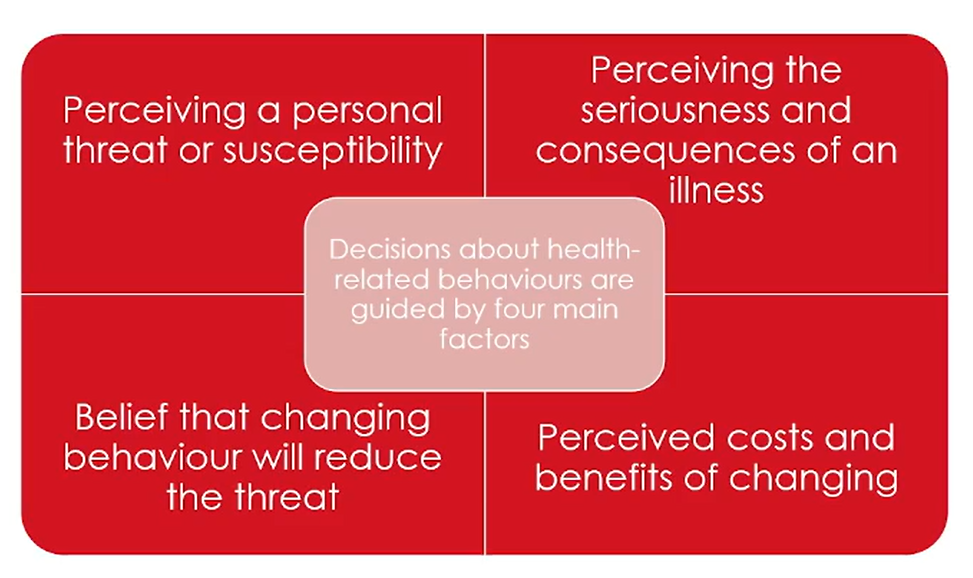 Perceiving a personal threat or susceptibility

Perceiving the seriousness and consequences of an illness

Decisions about health-related behaviours are guided by four main factors

Belief that changing behaviour will reduce the threat

Perceived costs and benefits of changing